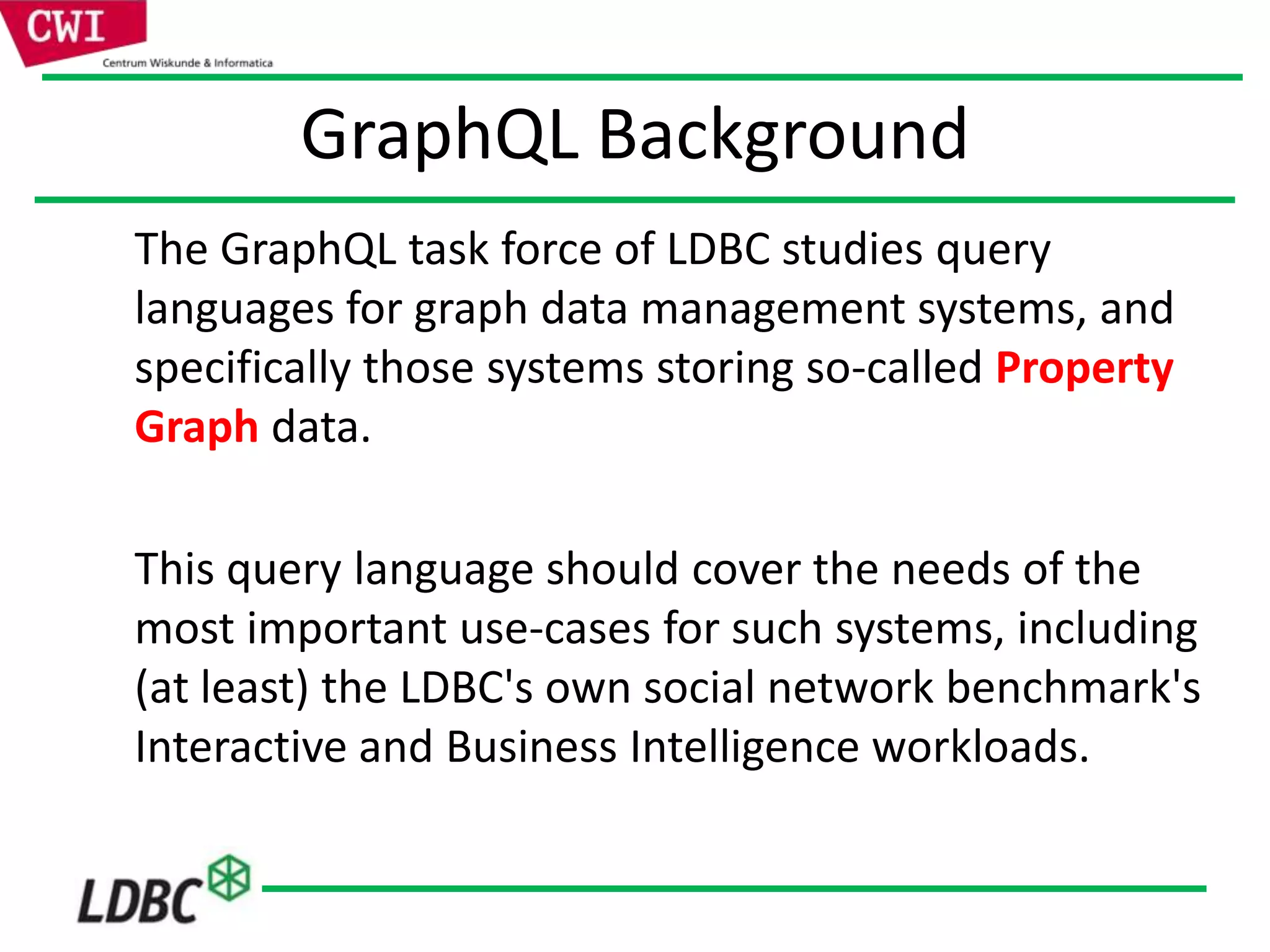 CWI
Centrum Wiskunde & Informatica

GraphQL Background

The GraphQL task force of LDBC studies query languages for graph data management systems, and specifically those systems storing so-called Property Graph data.

This query language should cover the needs of the most important use-cases for such systems, including (at least) the LDBC's own social network benchmark's Interactive and Business Intelligence workloads.

LDBC